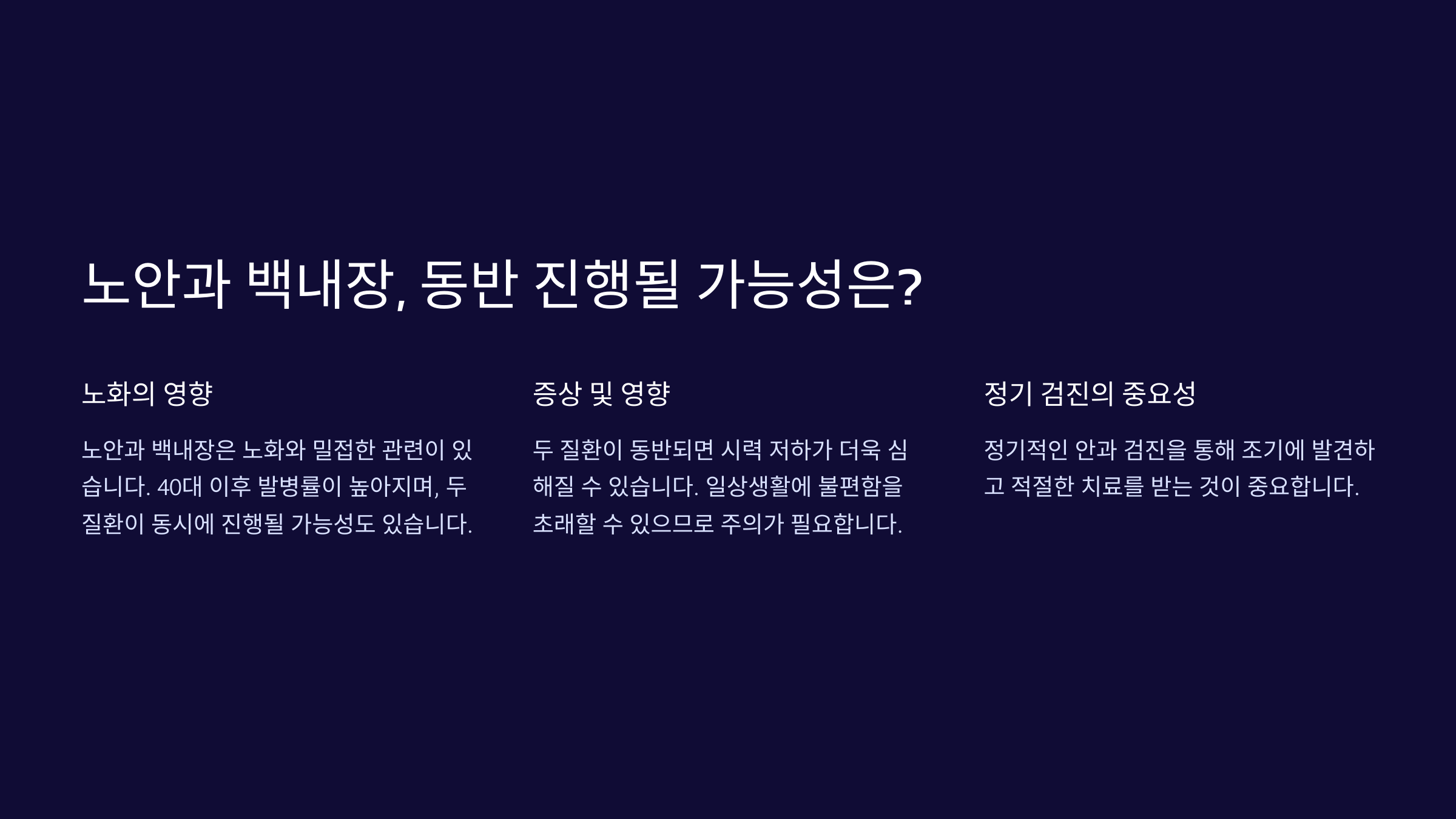 노안과 백내장, 동반 진행될 가능성은?

노화의 영향

노안과 백내장은 노화와 밀접한 관련이 있습니다. 40대 이후 발병률이 높아지며, 두 질환이 동시에 진행될 가능성도 있습니다.

증상 및 영향

두 질환이 동반되면 시력 저하가 더욱 심해질 수 있습니다. 일상생활에 불편함을 초래할 수 있으므로 주의가 필요합니다.

정기 검진의 중요성

정기적인 안과 검진을 통해 조기에 발견하고 적절한 치료를 받는 것이 중요합니다.